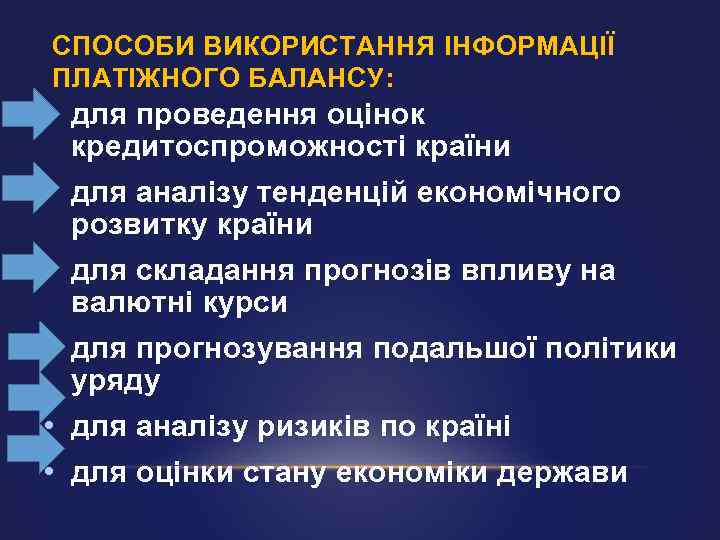 СПОСОБИ ВИКОРИСТАННЯ ІНФОРМАЦІЇ ПЛАТІЖНОГО БАЛАНСУ:

для проведення оцінок кредитоспроможності країни

для аналізу тенденцій економічного розвитку країни

для складання прогнозів впливу на валютні курси

для прогнозування подальшої політики уряду

• для аналізу ризиків по країні

• для оцінки стану економіки держави